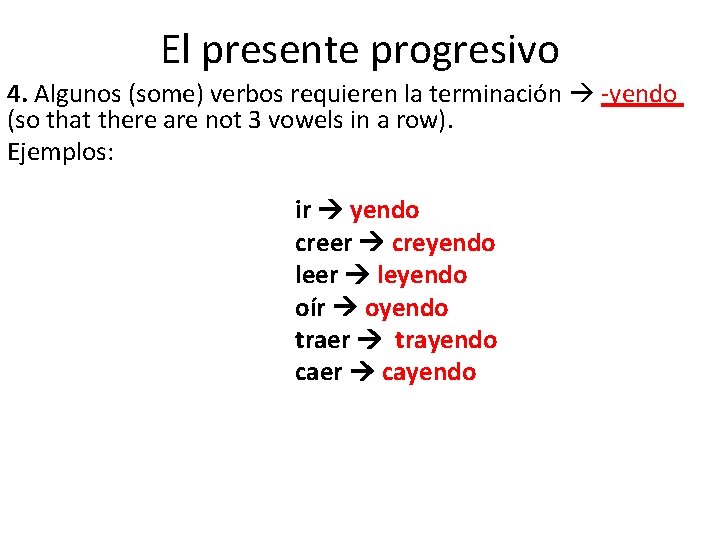 El presente progresivo

4. Algunos (some) verbos requieren la terminación → -yendo (so that there are not 3 vowels in a row).

Ejemplos:

ir → yendo
creer → creyendo
leer → leyendo
oír → oyendo
traer → trayendo
caer → cayendo